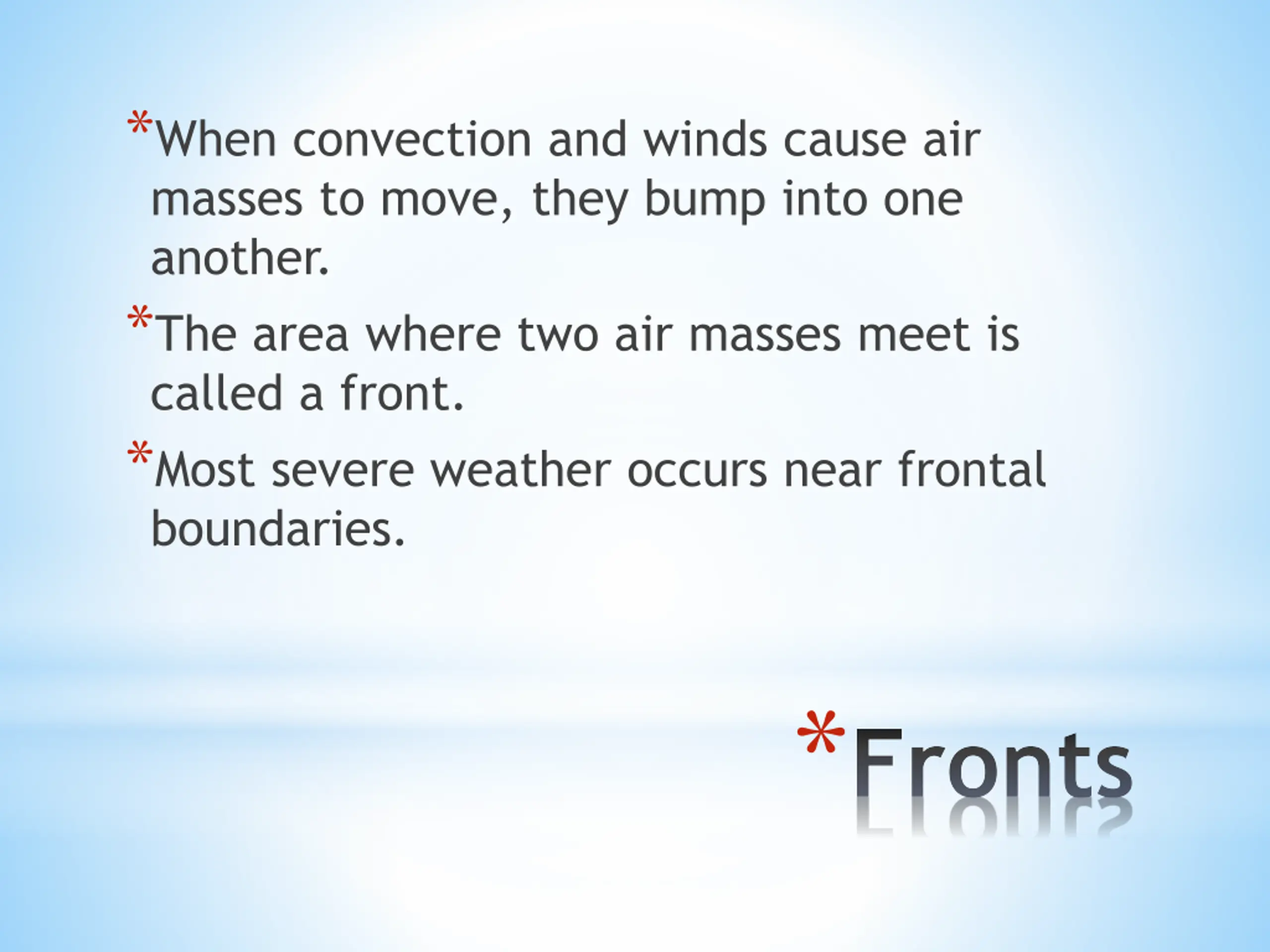 *When convection and winds cause air masses to move, they bump into one another.

*The area where two air masses meet is called a front.

*Most severe weather occurs near frontal boundaries.

*Fronts